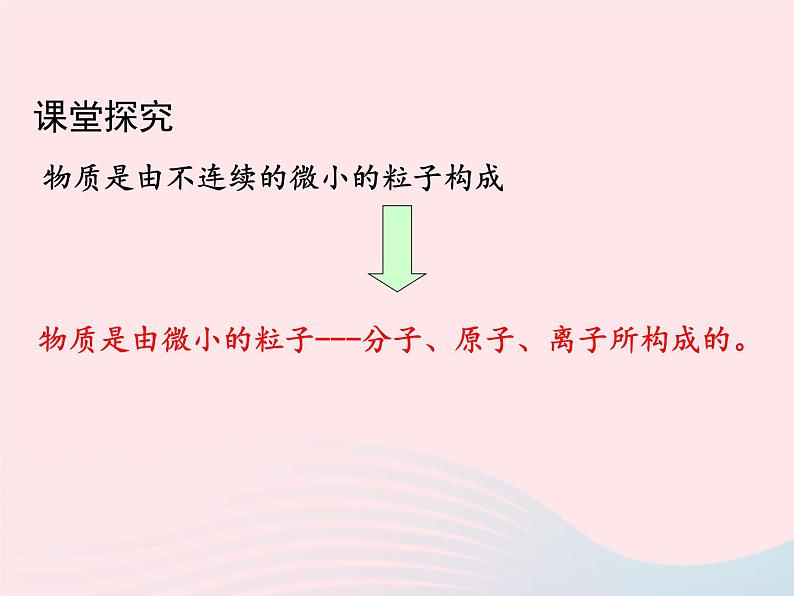 课堂探究

物质是由不连续的微小的粒子构成

物质是由微小的粒子---分子、原子、离子所构成的。